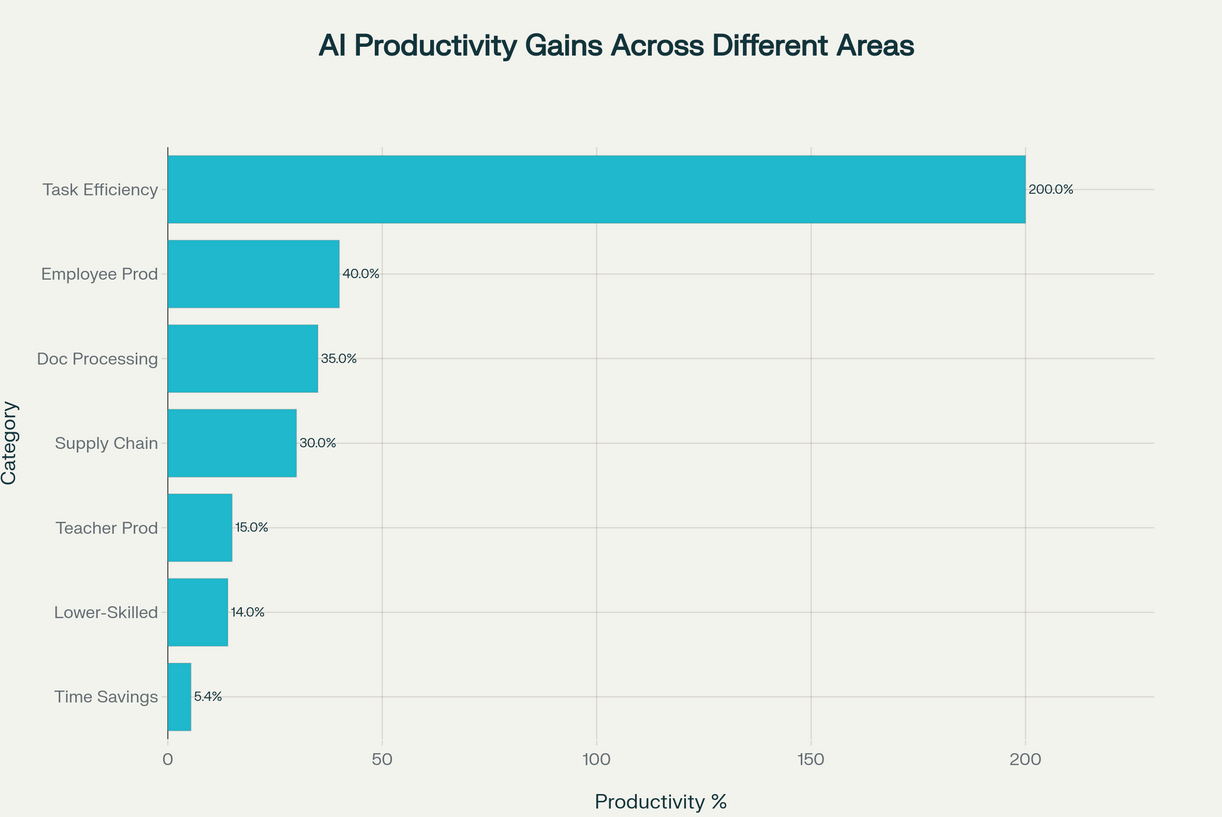 AI Productivity Gains Across Different Areas

Category

Task Efficiency
200.0%
Employee Prod
40.0%
Doc Processing
35.0%
Supply Chain
30.0%
Teacher Prod
15.0%
Lower-Skilled
14.0%
Time Savings
5.4%

0
50
100
150
200

Productivity %